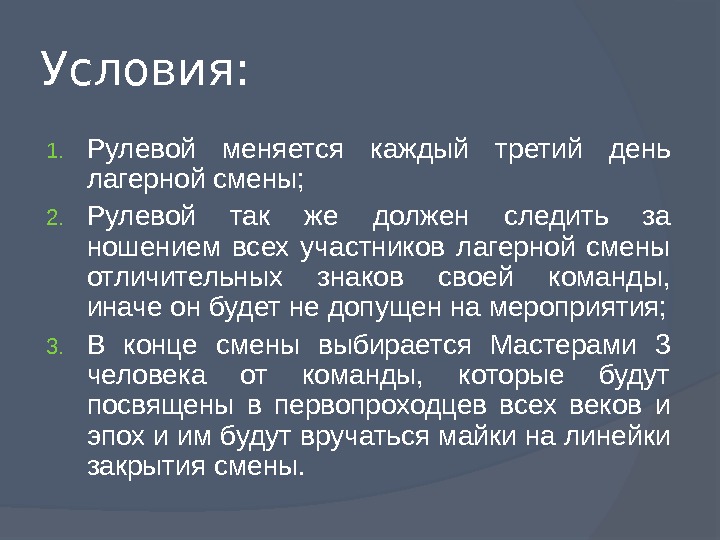 Условия:

1. Рулевой меняется каждый третий день лагерной смены;
2. Рулевой так же должен следить за ношением всех участников лагерной смены отличительных знаков своей команды, иначе он будет не допущен на мероприятия;
3. В конце смены выбирается Мастерами 3 человека от команды, которые будут посвящены в первопроходцев всех веков и эпох и им будут вручаться майки на линейки закрытия смены.